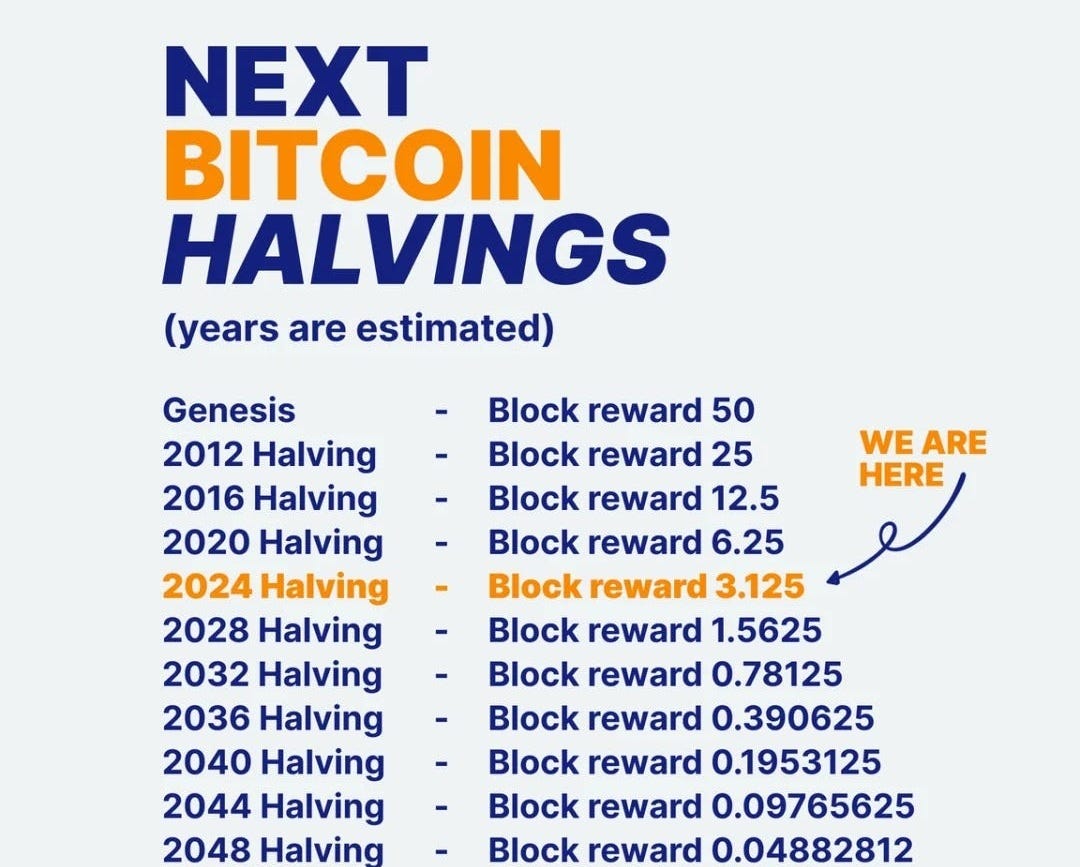 NEXT
BITCOIN
HALVINGS
(years are estimated)

Genesis - Block reward 50
2012 Halving - Block reward 25
2016 Halving - Block reward 12.5
2020 Halving - Block reward 6.25
2024 Halving - Block reward 3.125
2028 Halving - Block reward 1.5625
2032 Halving - Block reward 0.78125
2036 Halving - Block reward 0.390625
2040 Halving - Block reward 0.1953125
2044 Halving - Block reward 0.09765625
2048 Halving - Block reward 0.04882812

WE ARE HERE